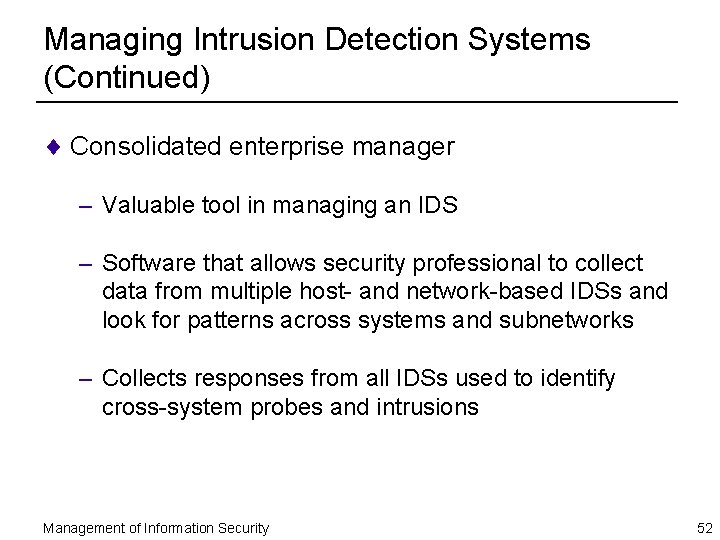 Managing Intrusion Detection Systems (Continued)

♦ Consolidated enterprise manager

– Valuable tool in managing an IDS

– Software that allows security professional to collect data from multiple host- and network-based IDSs and look for patterns across systems and subnetworks

– Collects responses from all IDSs used to identify cross-system probes and intrusions

Management of Information Security

52